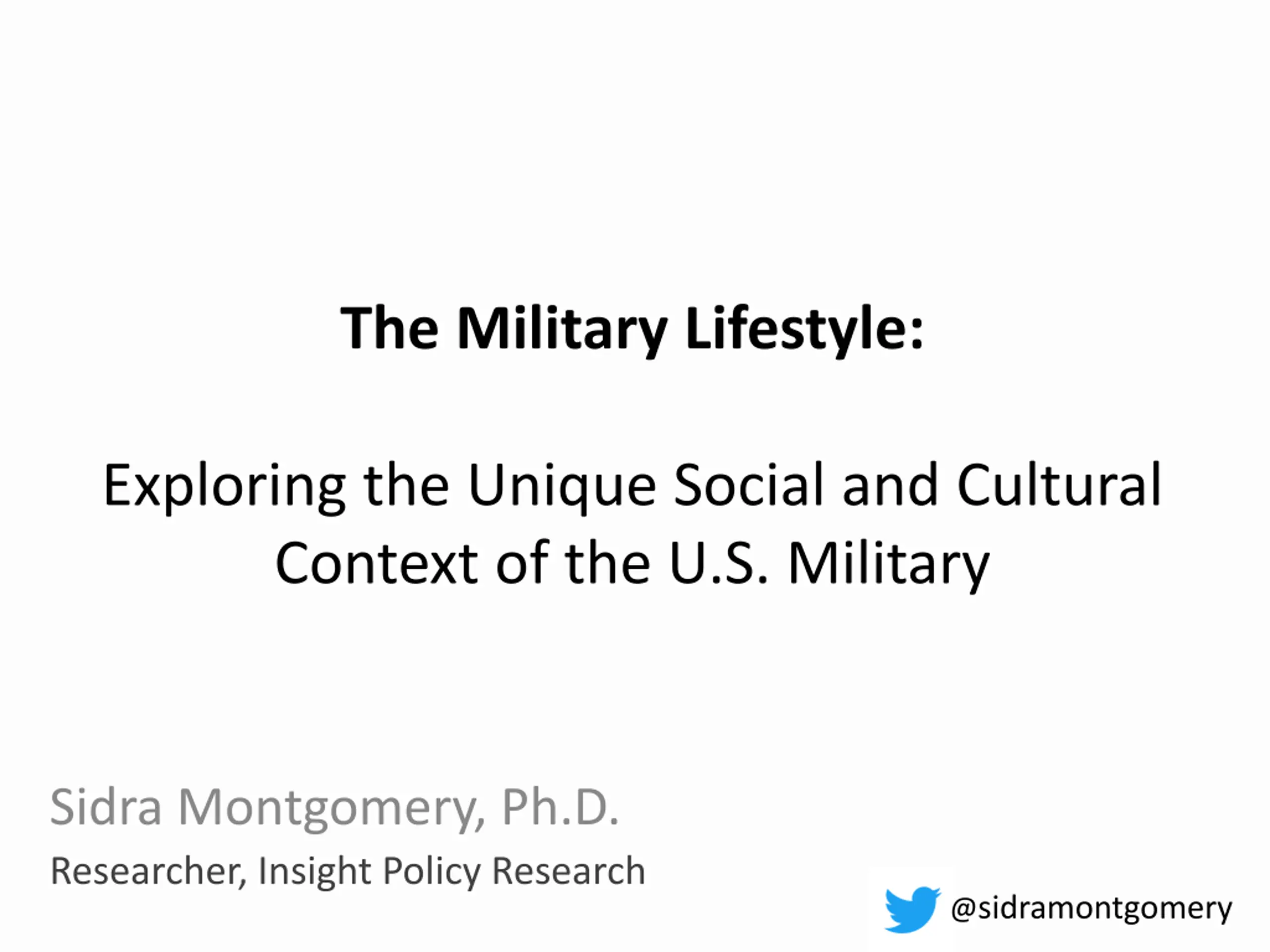 The Military Lifestyle:

Exploring the Unique Social and Cultural Context of the U.S. Military

Sidra Montgomery, Ph.D.

Researcher, Insight Policy Research

@sidramontgomery